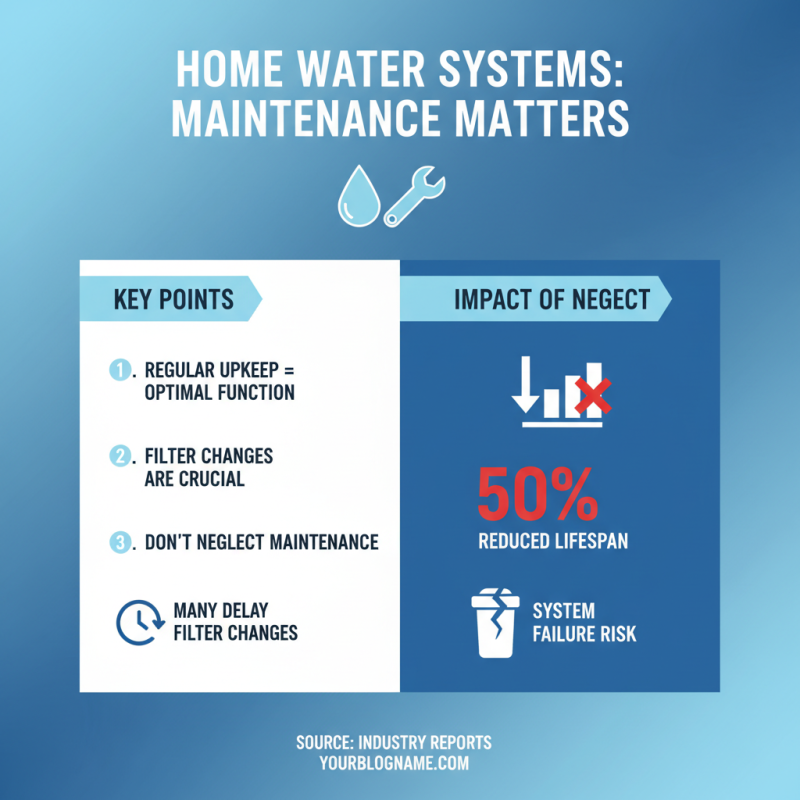 HOME WATER SYSTEMS: MAINTENANCE MATTERS

KEY POINTS

1. REGULAR UPKEEP = OPTIMAL FUNCTION

2. FILTER CHANGES ARE CRUCIAL

3. DON'T NEGLECT MAINTENANCE

MANY DELAY FILTER CHANGES

IMPACT OF NEGECT

50%
REDUCED LIFESPAN

SYSTEM FAILURE RISK

SOURCE: INDUSTRY REPORTS
YOURBLOGNAME.COM